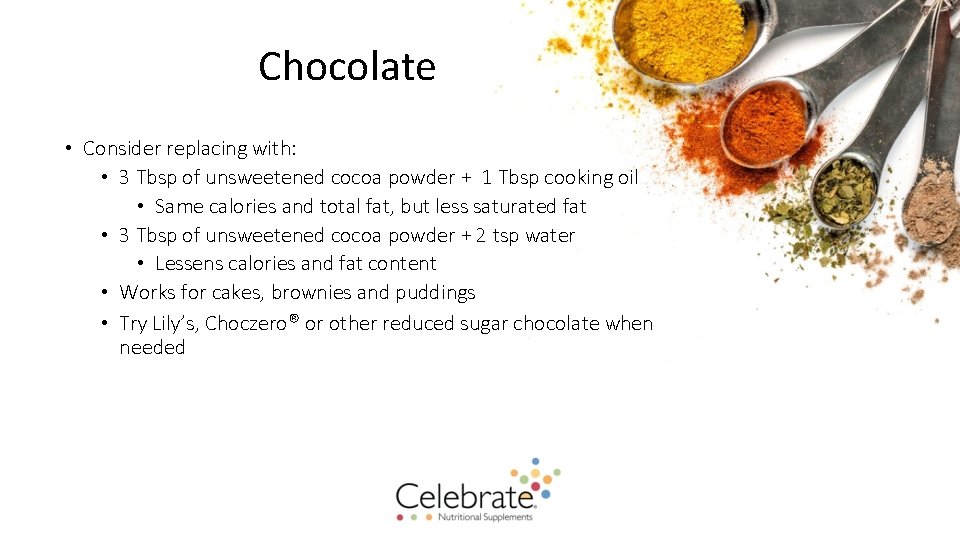 Chocolate

• Consider replacing with:
  • 3 Tbsp of unsweetened cocoa powder + 1 Tbsp cooking oil
    • Same calories and total fat, but less saturated fat
  • 3 Tbsp of unsweetened cocoa powder + 2 tsp water
    • Lessens calories and fat content
  • Works for cakes, brownies and puddings
  • Try Lily's, Choczero® or other reduced sugar chocolate when needed

Celebrate
Nutritional Supplements